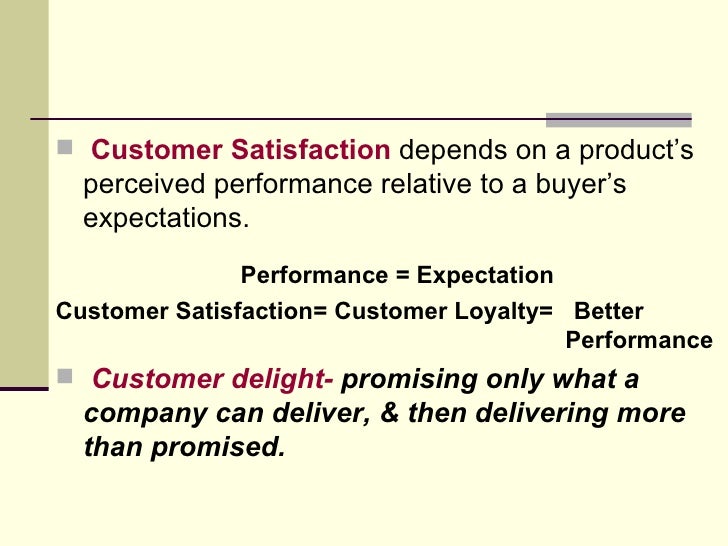 Customer Satisfaction depends on a product's perceived performance relative to a buyer's expectations.

Performance = Expectation

Customer Satisfaction= Customer Loyalty= Better Performance

Customer delight- promising only what a company can deliver, & then delivering more than promised.